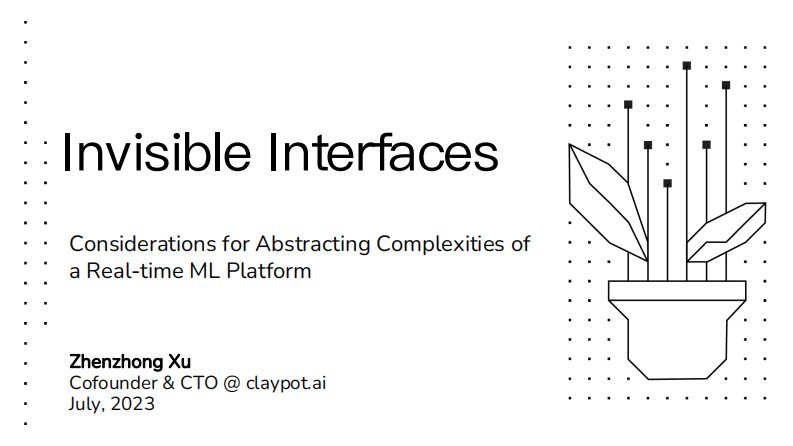 Invisible Interfaces

Considerations for Abstracting Complexities of a Real-time ML Platform

Zhenzhong Xu
Cofounder & CTO @ claypot.ai
July, 2023